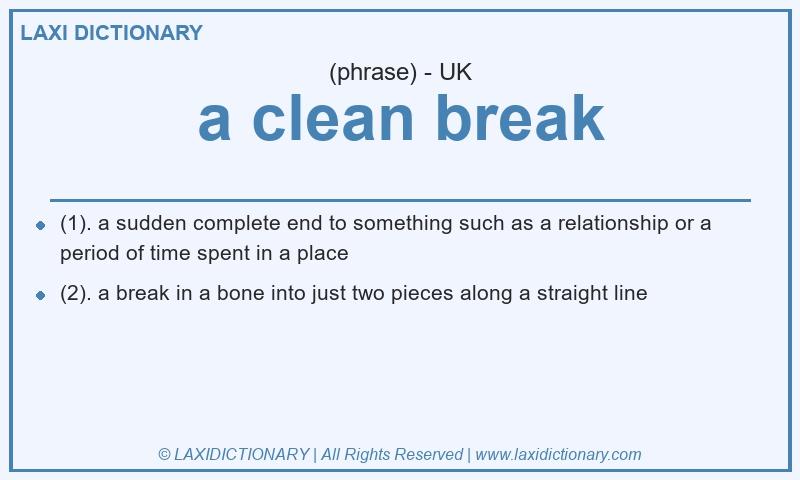 LAXI DICTIONARY

(phrase) - UK

a clean break

- (1). a sudden complete end to something such as a relationship or a period of time spent in a place
- (2). a break in a bone into just two pieces along a straight line

© LAXIDICTIONARY | All Rights Reserved | www.laxidictionary.com